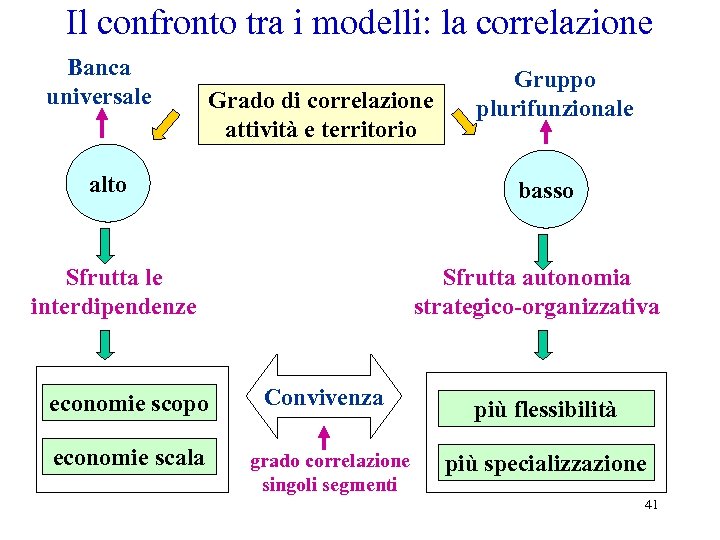 Il confronto tra i modelli: la correlazione

Banca universale

Grado di correlazione attività e territorio

Gruppo plurifunzionale

alto

basso

Sfrutta le interdipendenze

Sfrutta autonomia strategico-organizzativa

economie scopo

economie scala

Convivenza

grado correlazione singoli segmenti

più flessibilità

più specializzazione

41